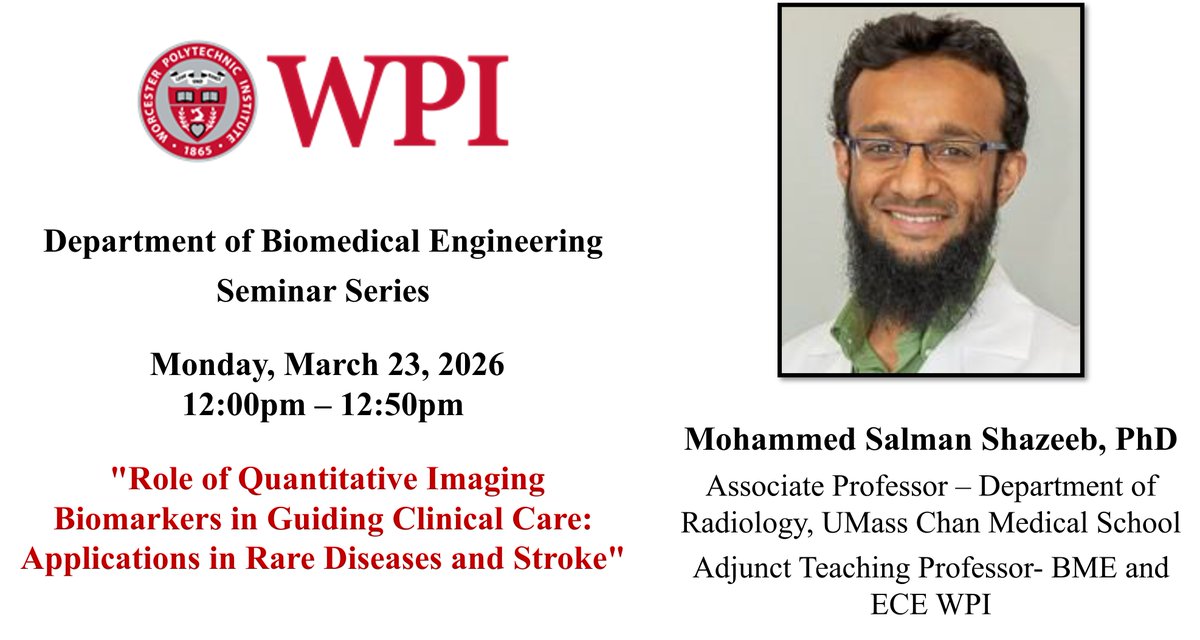 WORCESTER POLYTECHNIC INSTITUTE 1865

WPI

Department of Biomedical Engineering

Seminar Series

Monday, March 23, 2026
12:00pm – 12:50pm

"Role of Quantitative Imaging Biomarkers in Guiding Clinical Care: Applications in Rare Diseases and Stroke"

Mohammed Salman Shazeeb, PhD

Associate Professor – Department of Radiology, UMass Chan Medical School

Adjunct Teaching Professor- BME and ECE WPI